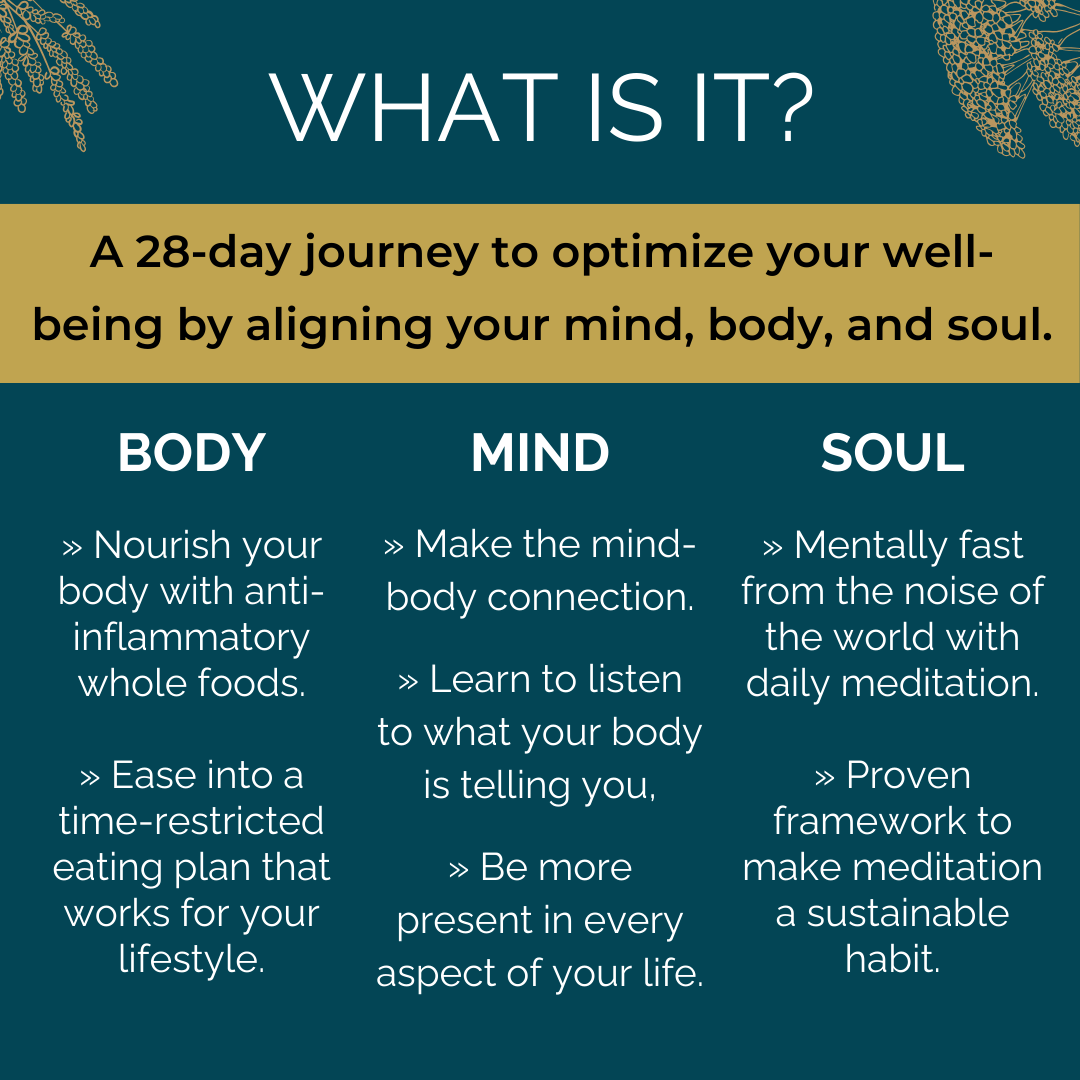 WHAT IS IT?

A 28-day journey to optimize your well-being by aligning your mind, body, and soul.

BODY

» Nourish your body with anti-inflammatory whole foods.

» Ease into a time-restricted eating plan that works for your lifestyle.

MIND

» Make the mind-body connection.

» Learn to listen to what your body is telling you,

» Be more present in every aspect of your life.

SOUL

» Mentally fast from the noise of the world with daily meditation.

» Proven framework to make meditation a sustainable habit.